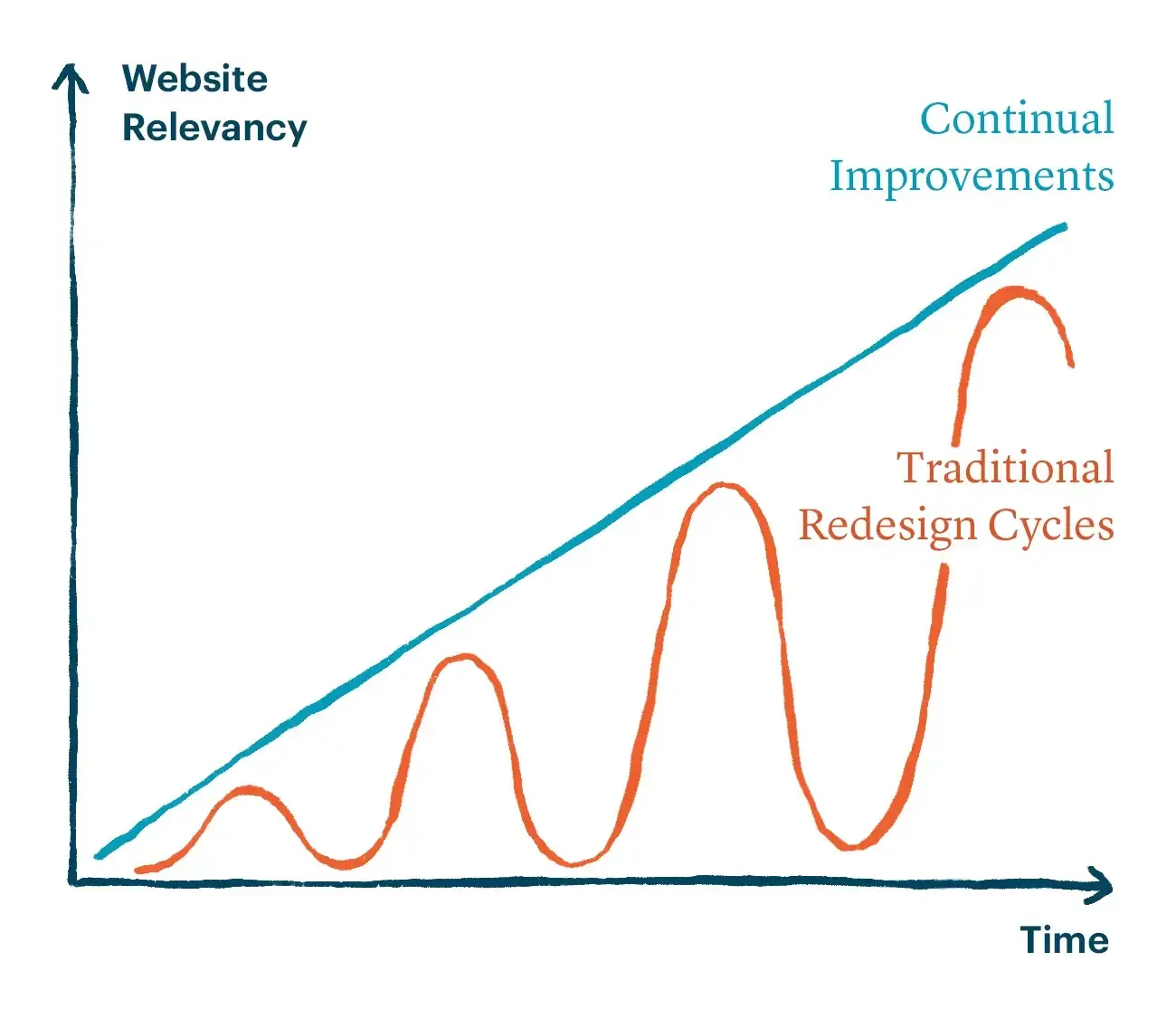 Website Relevancy

Continual Improvements

Traditional Redesign Cycles

Time